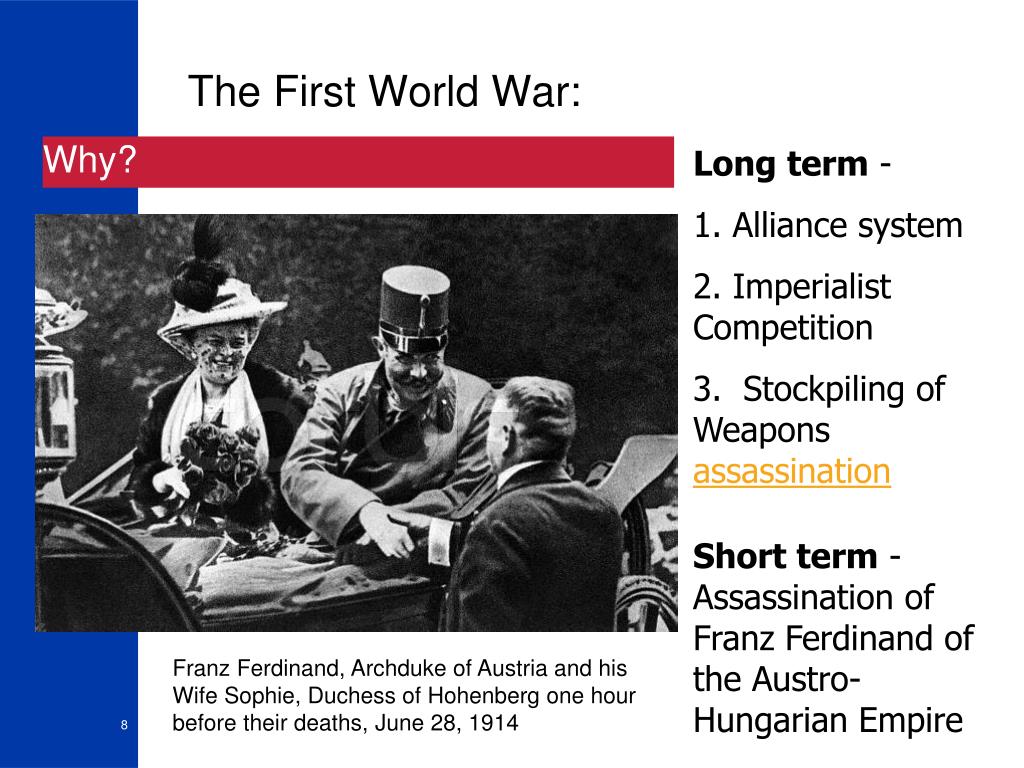 The First World War:

Why?

Long term -

1. Alliance system

2. Imperialist Competition

3. Stockpiling of Weapons
assassination

Short term - Assassination of Franz Ferdinand of the Austro-Hungarian Empire

Franz Ferdinand, Archduke of Austria and his Wife Sophie, Duchess of Hohenberg one hour before their deaths, June 28, 1914

8